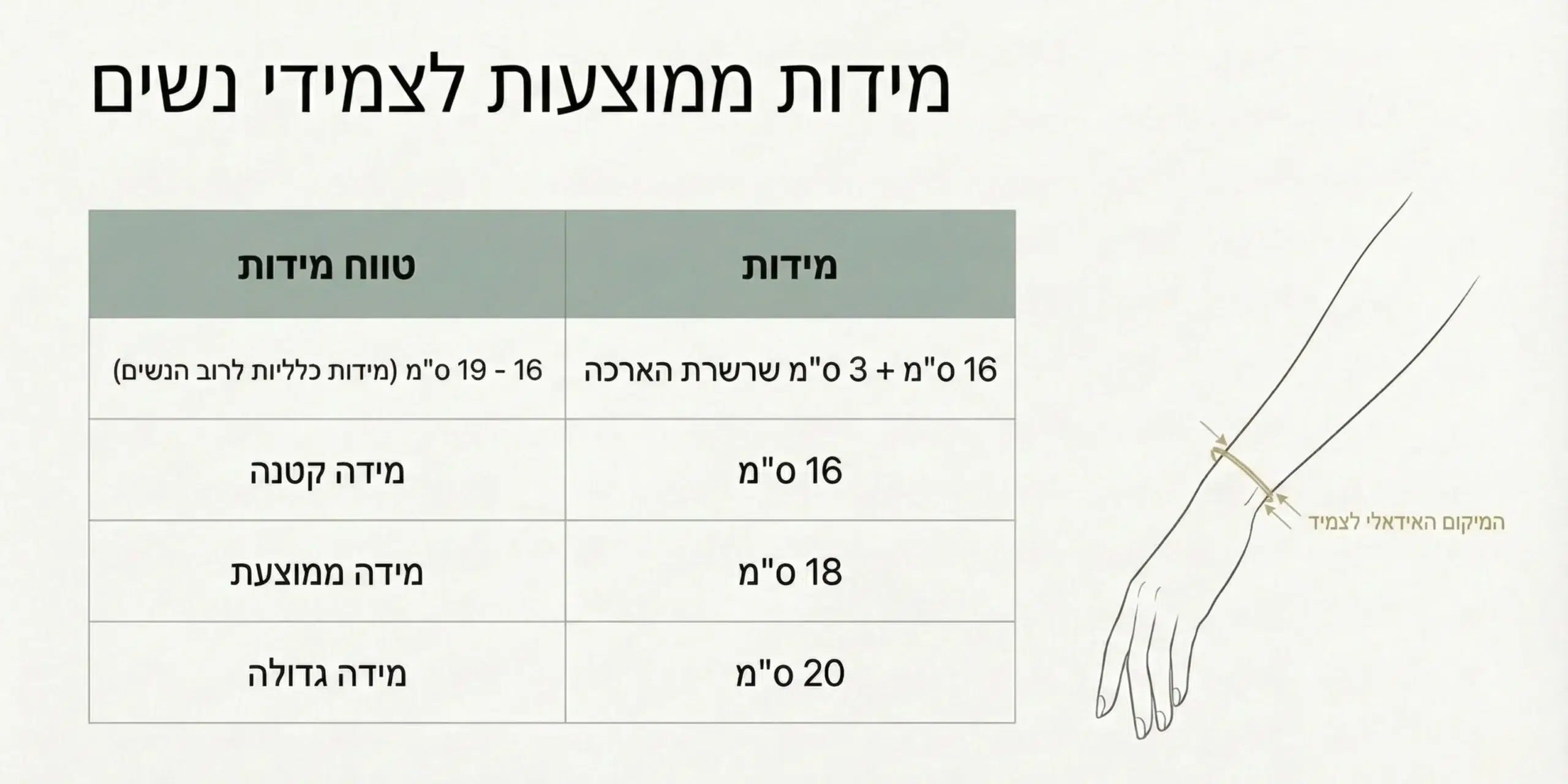 מידות ממוצעות לצמידי נשים

| מידות | טווח מידות |
|---|---|
| 16 ס"מ + 3 ס"מ שרשרת הארכה | 16 - 19 ס"מ (מידות כלליות לרוב הנשים) |
| 16 ס"מ | מידה קטנה |
| 18 ס"מ | מידה ממוצעת |
| 20 ס"מ | מידה גדולה |

המיקום האידאלי לצמיד